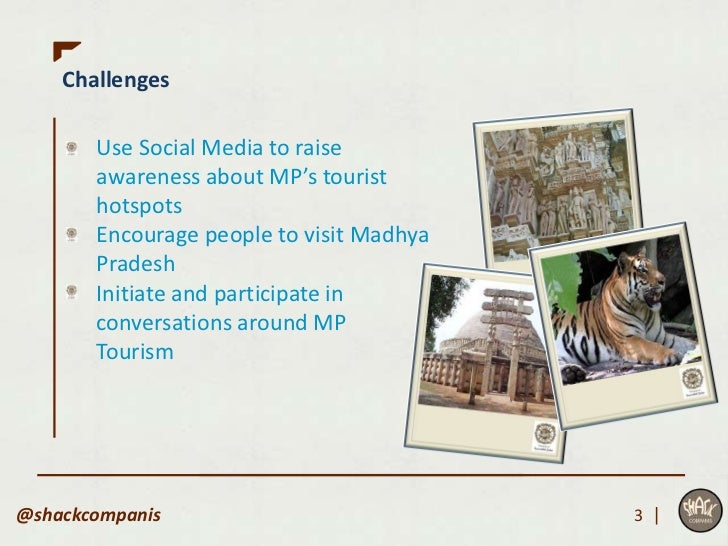 Challenges

Use Social Media to raise awareness about MP's tourist hotspots
Encourage people to visit Madhya Pradesh
Initiate and participate in conversations around MP Tourism

@shackcompanis

3 |

SHACK
COMPANIS